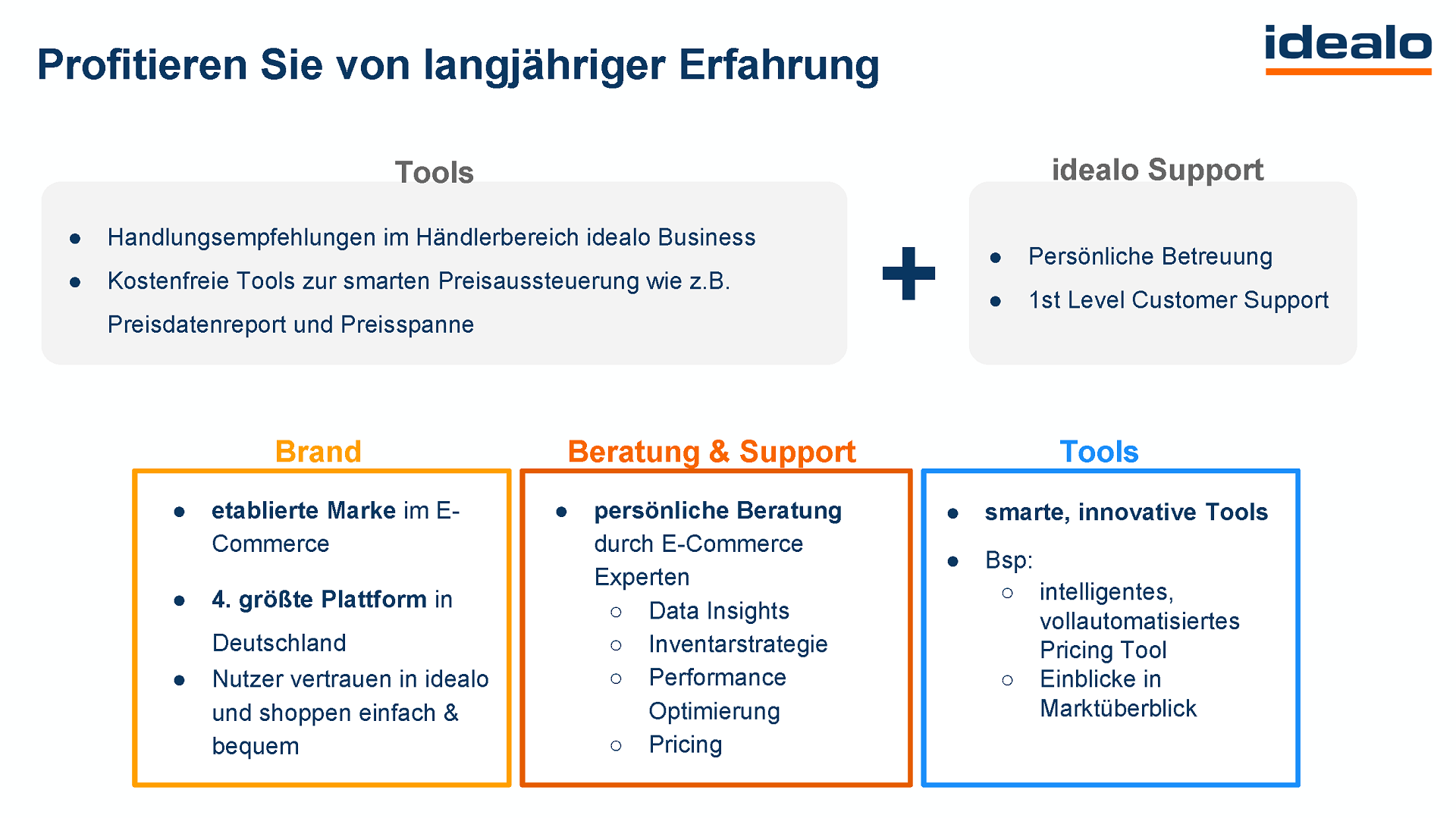 Profitieren Sie von langjähriger Erfahrung

idealo

Tools

- Handlungsempfehlungen im Händlerbereich idealo Business
- Kostenfreie Tools zur smarten Preisaussteuerung wie z.B. Preisdatenreport und Preisspanne

+

idealo Support

- Persönliche Betreuung
- 1st Level Customer Support

Brand

- etablierte Marke im E-Commerce
- 4. größte Plattform in Deutschland
- Nutzer vertrauen in idealo und shoppen einfach & bequem

Beratung & Support

- persönliche Beratung durch E-Commerce Experten
  - Data Insights
  - Inventarstrategie
  - Performance Optimierung
  - Pricing

Tools

- smarte, innovative Tools
- Bsp:
  - intelligentes, vollautomatisiertes Pricing Tool
  - Einblicke in Marktüberblick